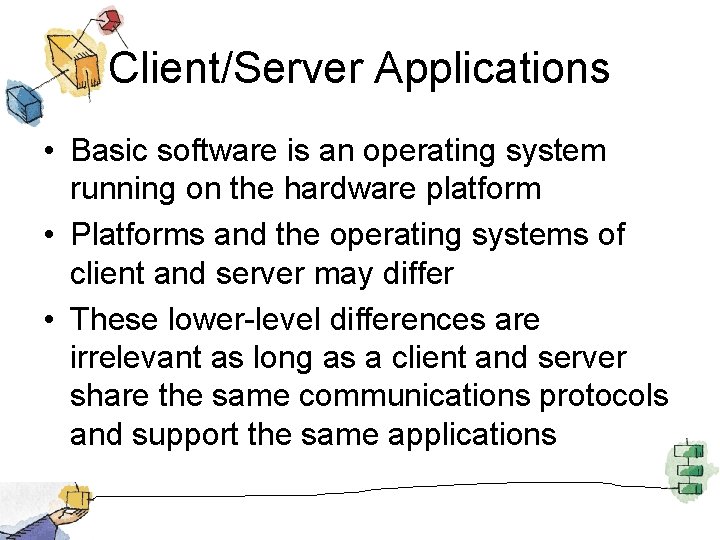 Client/Server Applications

• Basic software is an operating system running on the hardware platform
• Platforms and the operating systems of client and server may differ
• These lower-level differences are irrelevant as long as a client and server share the same communications protocols and support the same applications